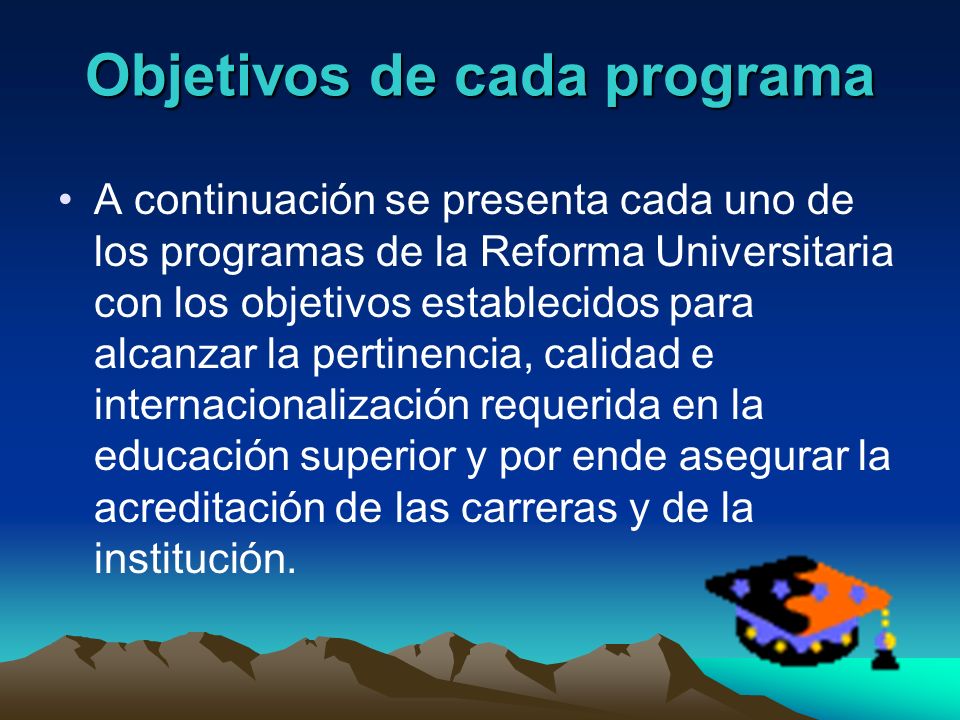 Objetivos de cada programa

• A continuación se presenta cada uno de los programas de la Reforma Universitaria con los objetivos establecidos para alcanzar la pertinencia, calidad e internacionalización requerida en la educación superior y por ende asegurar la acreditación de las carreras y de la institución.